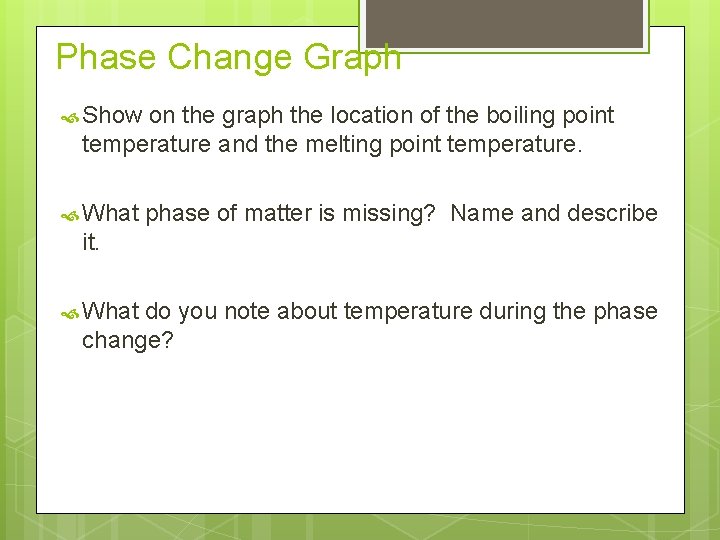 Phase Change Graph

Show on the graph the location of the boiling point temperature and the melting point temperature.

What phase of matter is missing? Name and describe it.

What do you note about temperature during the phase change?